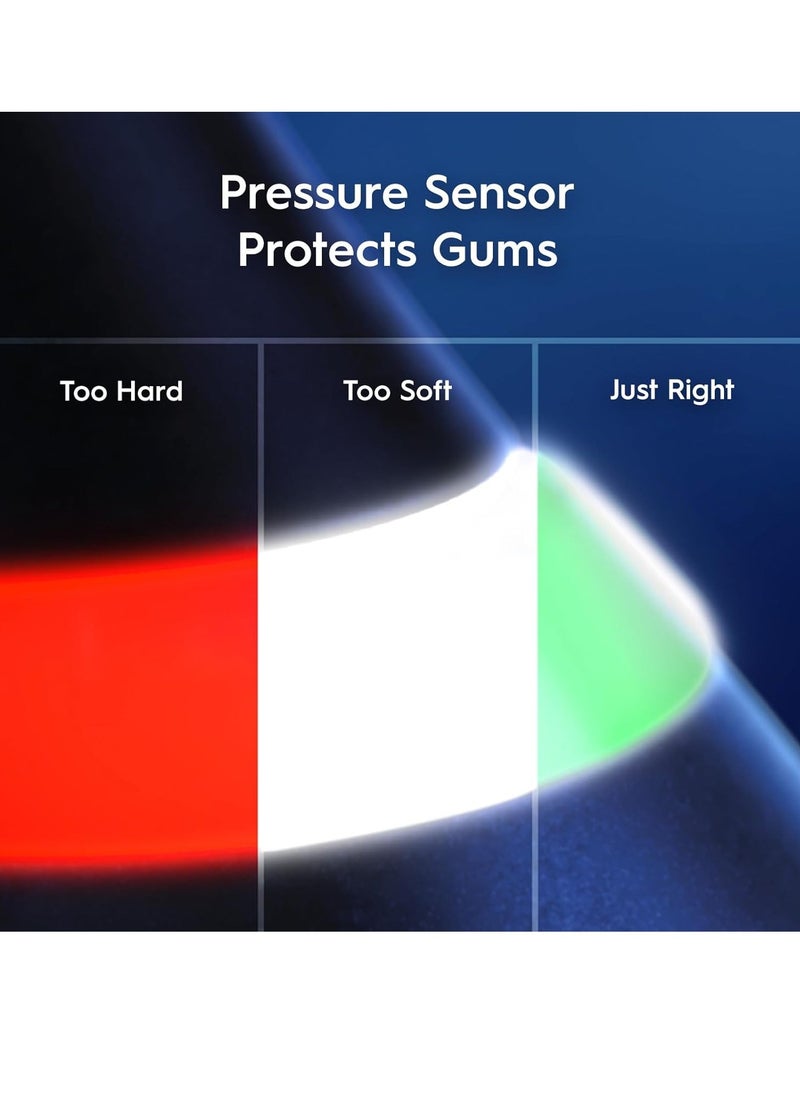 Pressure Sensor
Protects Gums

Too Hard

Too Soft

Just Right